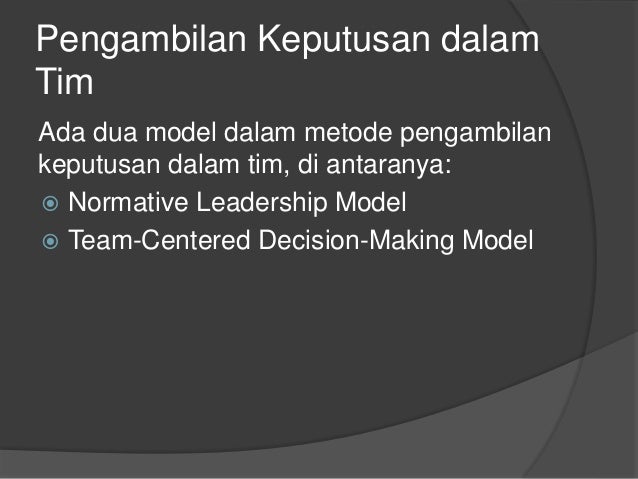 Pengambilan Keputusan dalam Tim

Ada dua model dalam metode pengambilan keputusan dalam tim, di antaranya:

Normative Leadership Model

Team-Centered Decision-Making Model